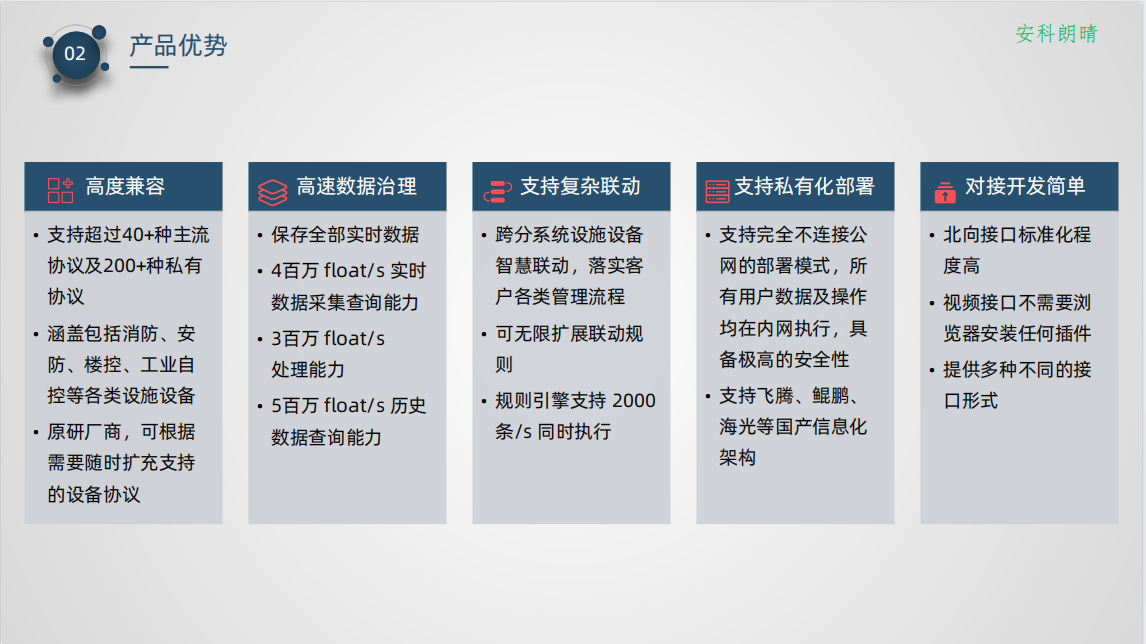 02 产品优势

安科朗晴

高度兼容

• 支持超过40+种主流协议及200+种私有协议
• 涵盖包括消防、安防、楼控、工业自控等各类设施设备
• 原研厂商，可根据需要随时扩充支持的设备协议

高速数据治理

• 保存全部实时数据
• 4百万 float/s 实时数据采集查询能力
• 3百万 float/s 处理能力
• 5百万 float/s 历史数据查询能力

支持复杂联动

• 跨分系统设施设备智慧联动，落实客户各类管理流程
• 可无限扩展联动规则
• 规则引擎支持 2000条/s 同时执行

支持私有化部署

• 支持完全不连接公网的部署模式，所有用户数据及操作均在内网执行，具备极高的安全性
• 支持飞腾、鲲鹏、海光等国产信息化架构

对接开发简单

• 北向接口标准化程度高
• 视频接口不需要浏览器安装任何插件
• 提供多种不同的接口形式